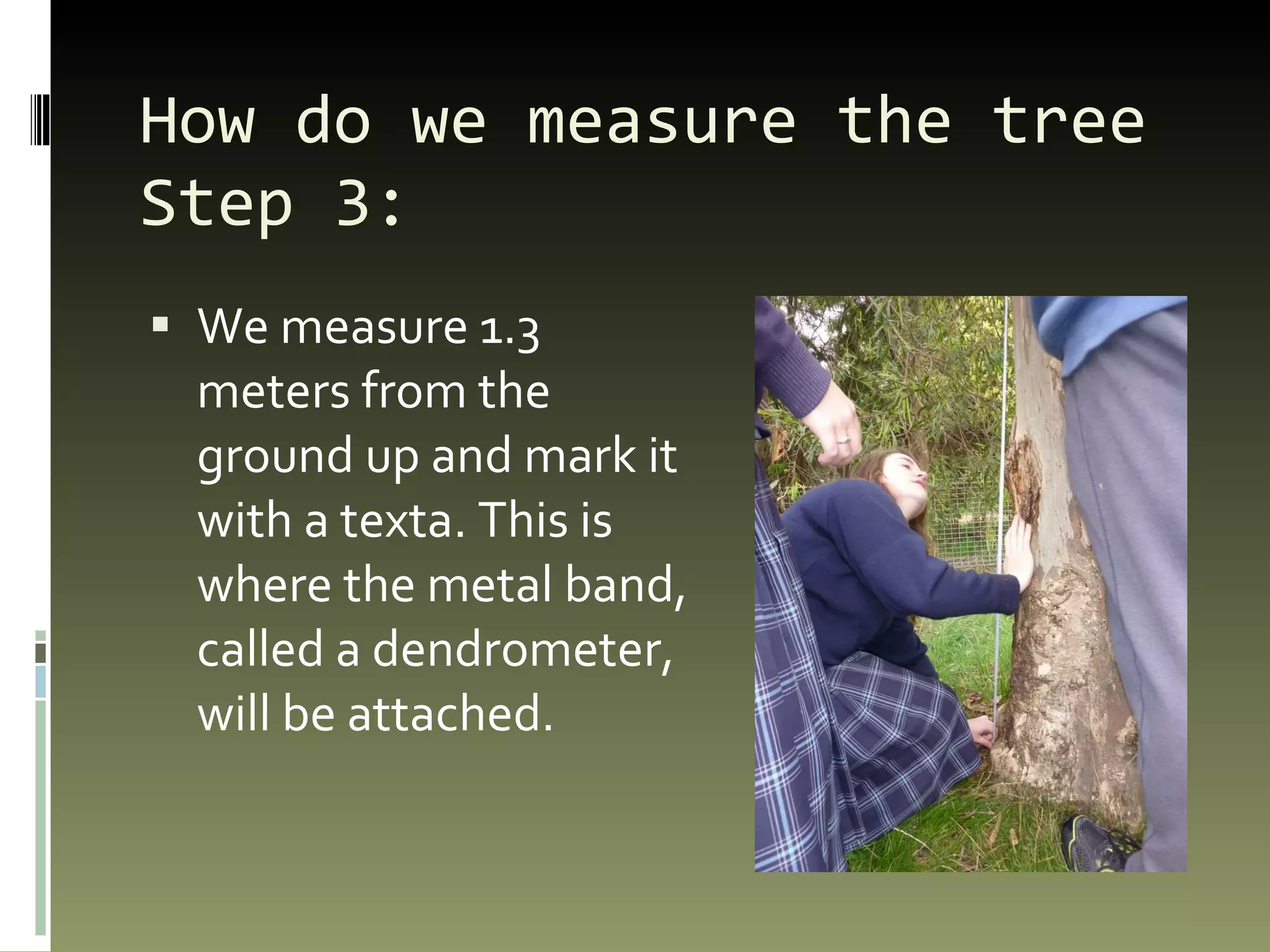 How do we measure the tree
Step 3:

▪ We measure 1.3 meters from the ground up and mark it with a texta. This is where the metal band, called a dendrometer, will be attached.